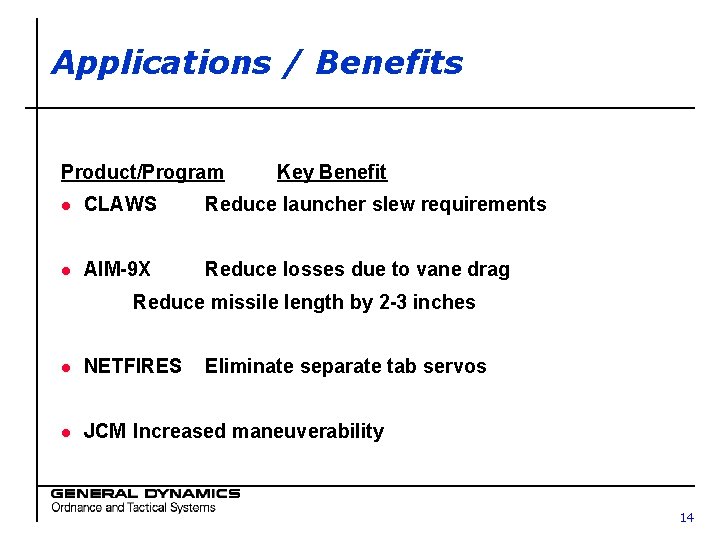 Applications / Benefits

Product/Program Key Benefit

- CLAWS Reduce launcher slew requirements

- AIM-9X Reduce losses due to vane drag
Reduce missile length by 2-3 inches

- NETFIRES Eliminate separate tab servos

- JCM Increased maneuverability

GENERAL DYNAMICS
Ordnance and Tactical Systems

14